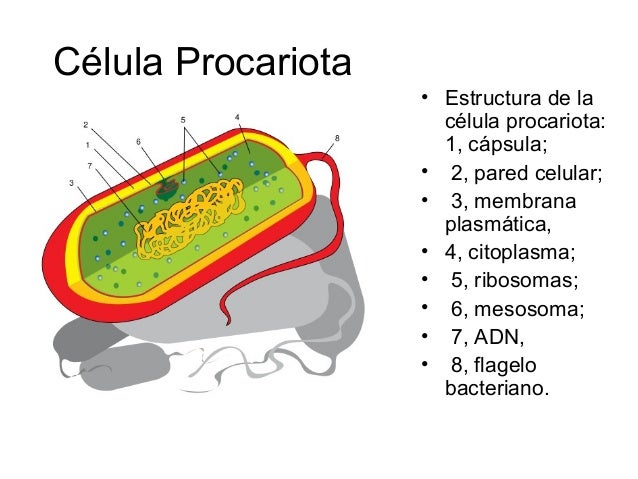 Célula Procariota

2
1
7
3
6
5
4
8

• Estructura de la célula procariota: 1, cápsula;
• 2, pared celular;
• 3, membrana plasmática,
• 4, citoplasma;
• 5, ribosomas;
• 6, mesosoma;
• 7, ADN,
• 8, flagelo bacteriano.